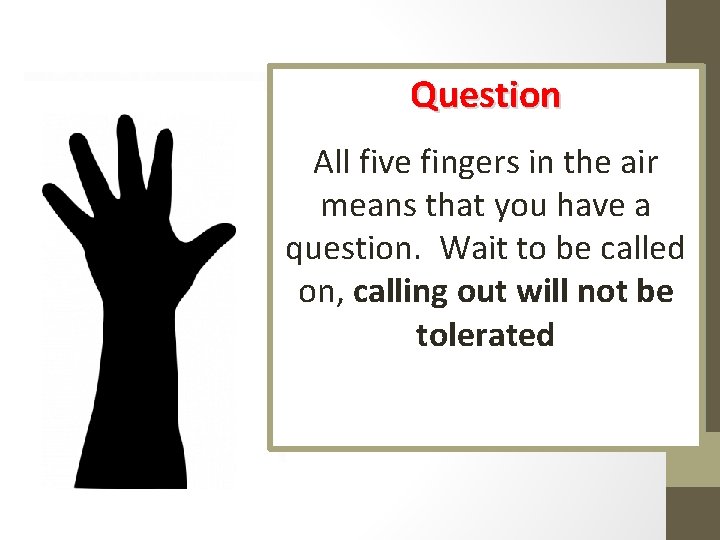 Question

All five fingers in the air means that you have a question.  Wait to be called on, calling out will not be tolerated